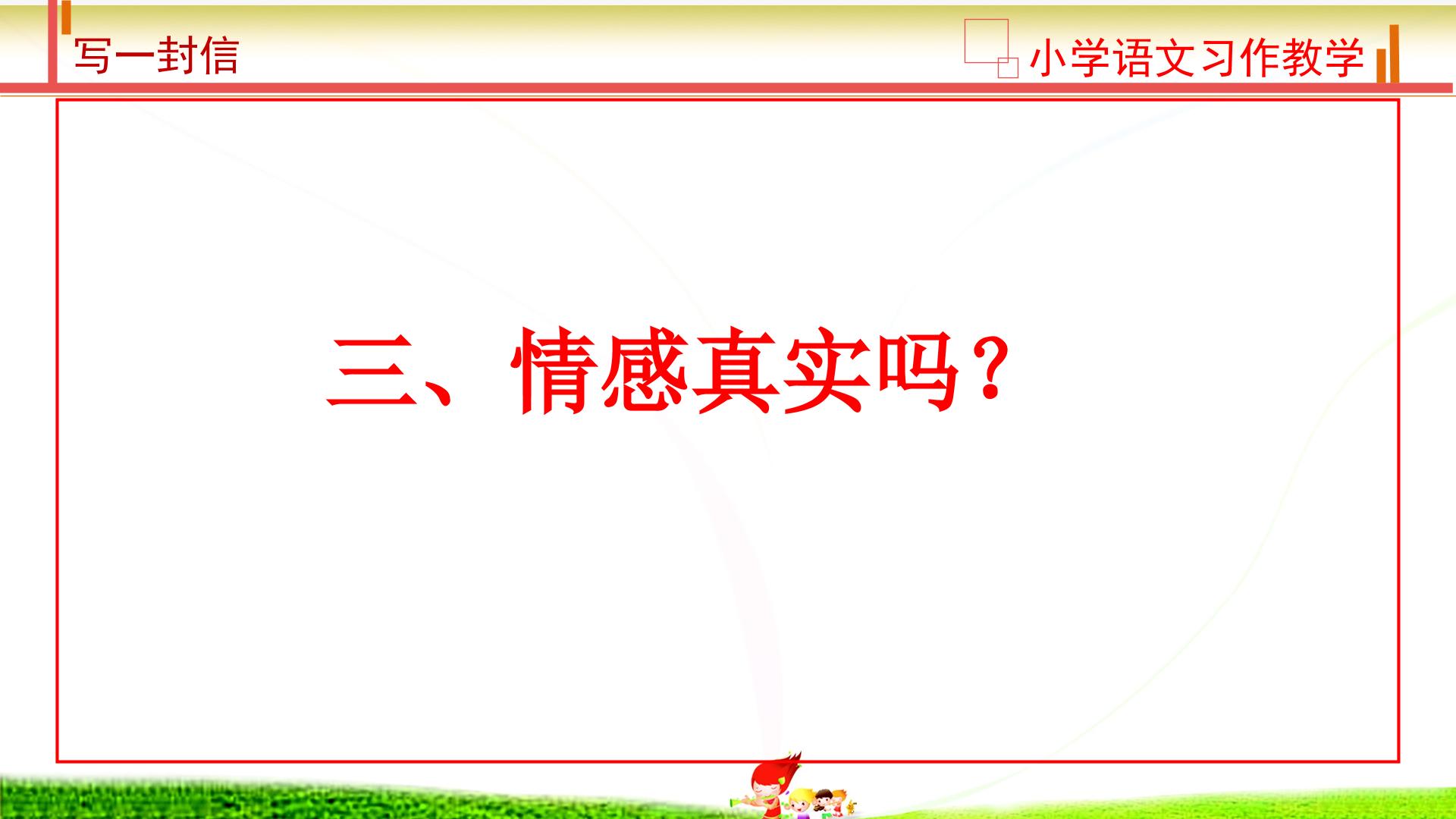 写一封信

小学语文习作教学

三、情感真实吗？